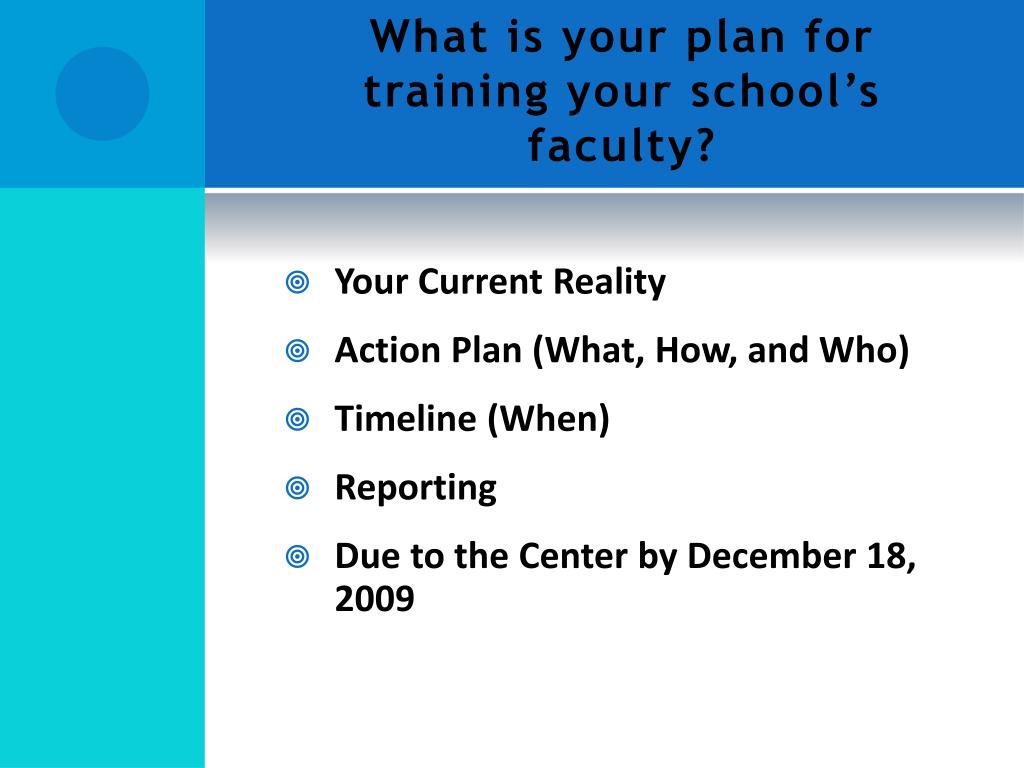 What is your plan for training your school’s faculty?

Your Current Reality
Action Plan (What, How, and Who)
Timeline (When)
Reporting
Due to the Center by December 18, 2009